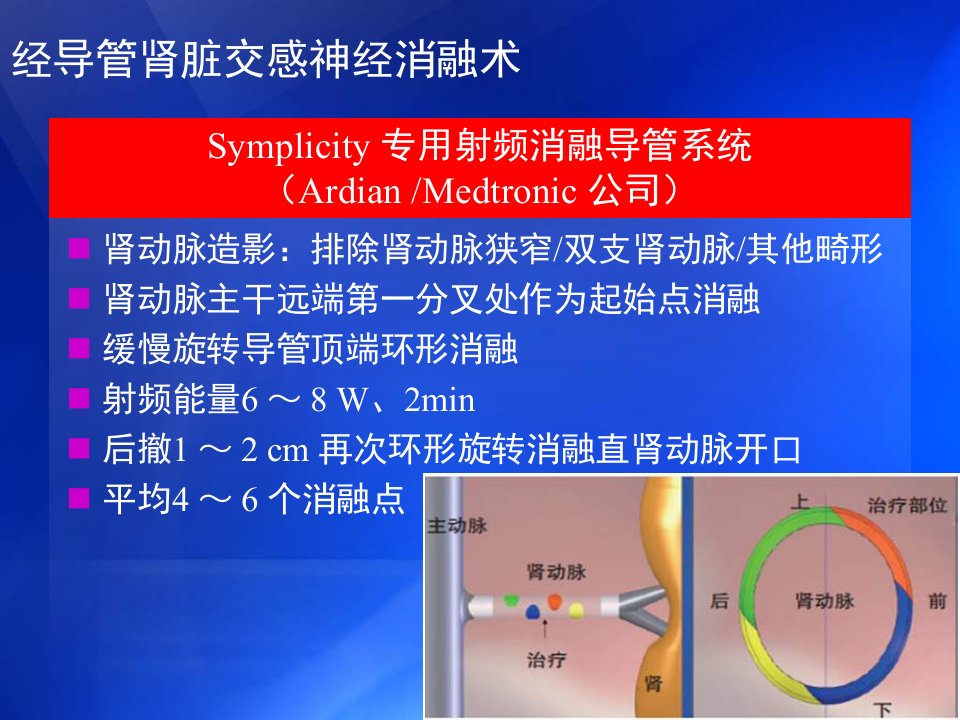 经导管肾脏交感神经消融术

Symplicity 专用射频消融导管系统
（Ardian /Medtronic 公司）

■ 肾动脉造影：排除肾动脉狭窄/双支肾动脉/其他畸形
■ 肾动脉主干远端第一分叉处作为起始点消融
■ 缓慢旋转导管顶端环形消融
■ 射频能量6 ～ 8 W、2min
■ 后撤1 ～ 2 cm 再次环形旋转消融直肾动脉开口
■ 平均4 ～ 6 个消融点

主动脉
肾动脉
治疗
肾

上
治疗部位
后
肾动脉
前
下